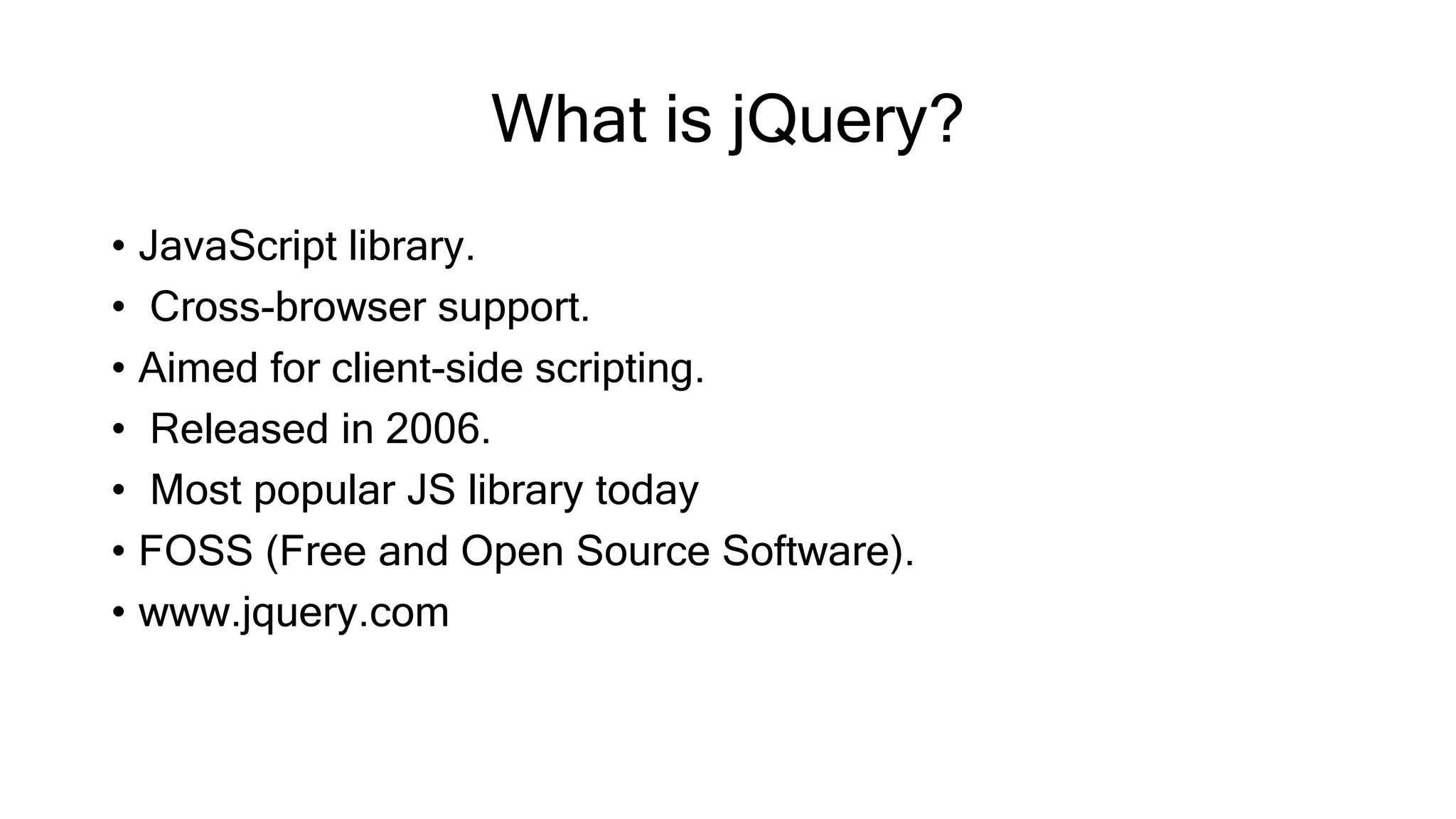 What is jQuery?

• JavaScript library.
• Cross-browser support.
• Aimed for client-side scripting.
• Released in 2006.
• Most popular JS library today
• FOSS (Free and Open Source Software).
• www.jquery.com